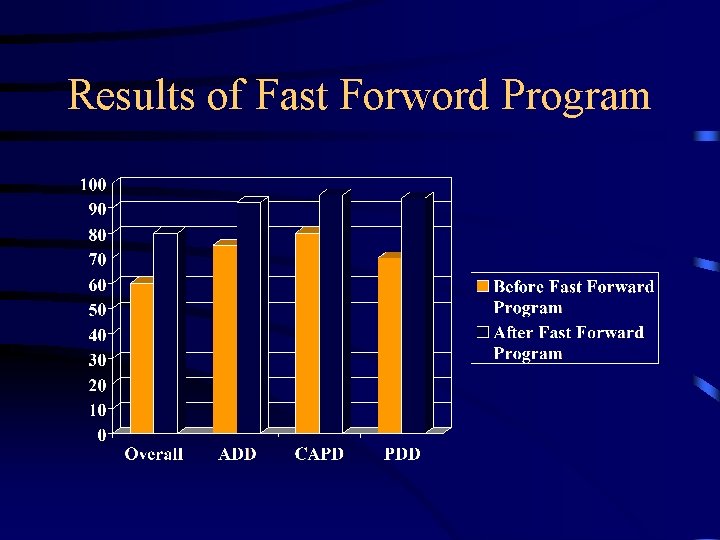 Results of Fast Forword Program

100
90
80
70
60
50
40
30
20
10
0

Overall
ADD
CAPD
PDD

Before Fast Forward Program
After Fast Forward Program